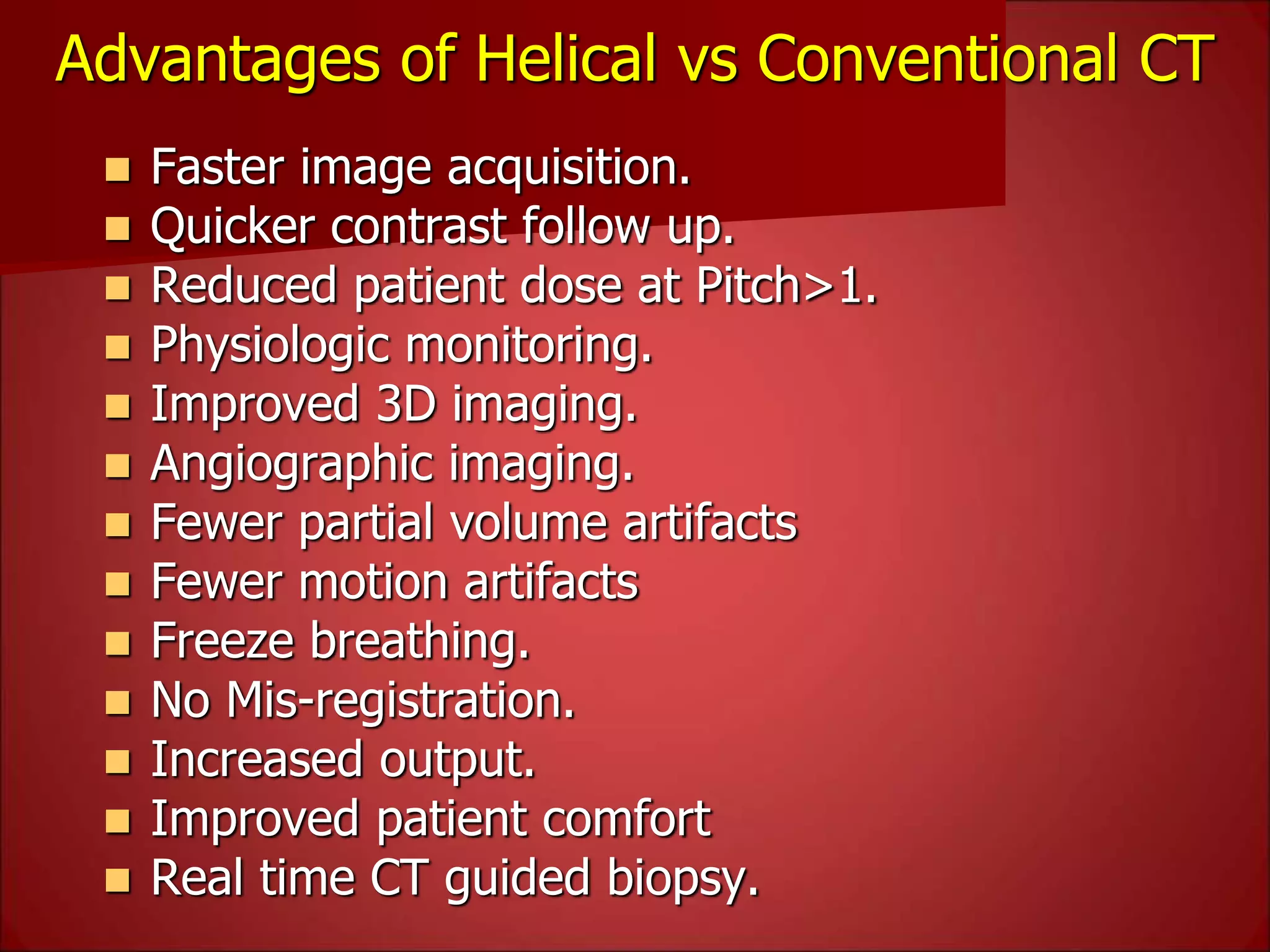 Advantages of Helical vs Conventional CT

- Faster image acquisition.
- Quicker contrast follow up.
- Reduced patient dose at Pitch>1.
- Physiologic monitoring.
- Improved 3D imaging.
- Angiographic imaging.
- Fewer partial volume artifacts
- Fewer motion artifacts
- Freeze breathing.
- No Mis-registration.
- Increased output.
- Improved patient comfort
- Real time CT guided biopsy.